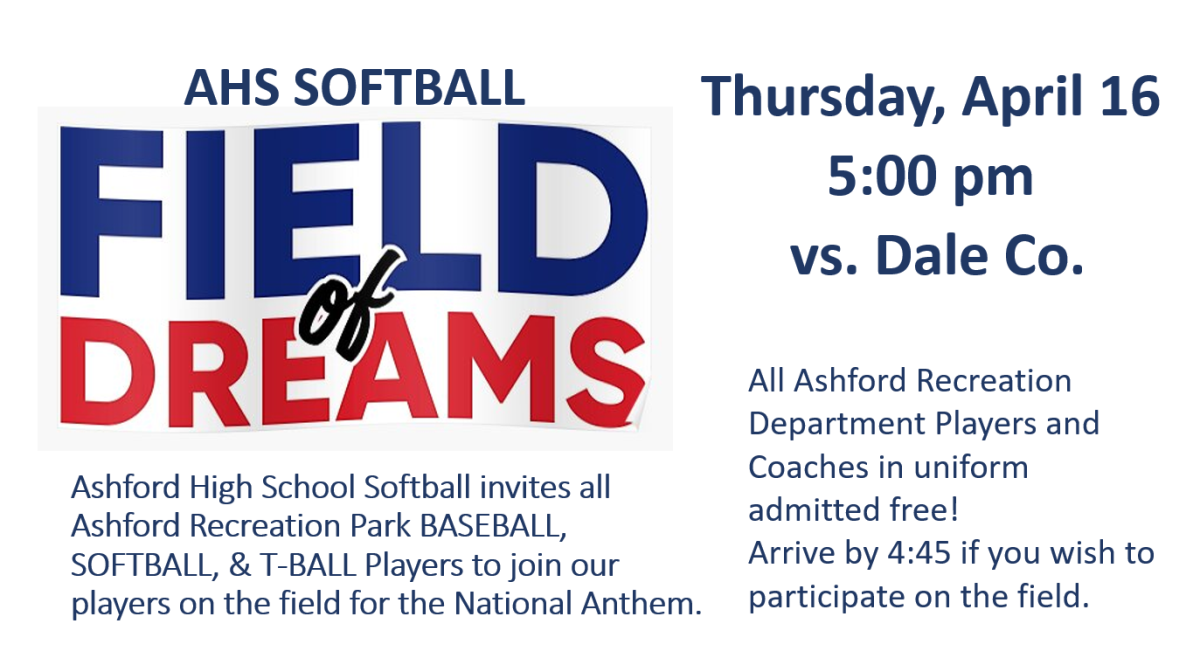 AHS SOFTBALL

FIELD of DREAMS

Ashford High School Softball invites all Ashford Recreation Park BASEBALL, SOFTBALL, & T-BALL Players to join our players on the field for the National Anthem.

Thursday, April 16
5:00 pm
vs. Dale Co.

All Ashford Recreation Department Players and Coaches in uniform admitted free!
Arrive by 4:45 if you wish to participate on the field.